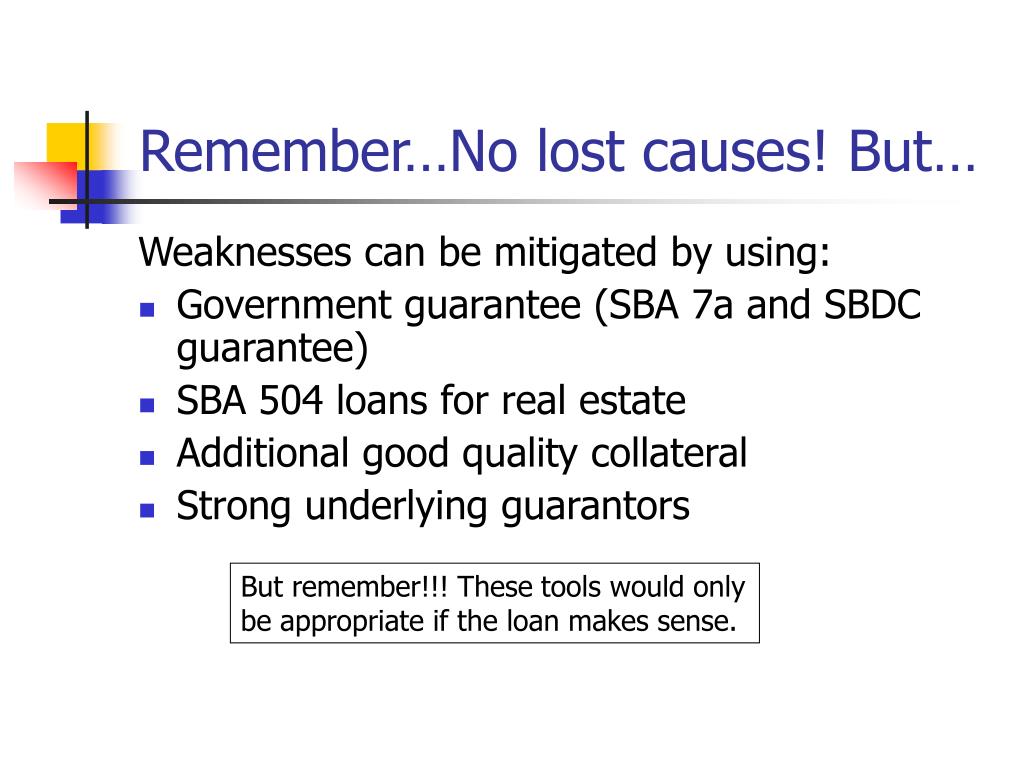 Remember…No lost causes! But…

Weaknesses can be mitigated by using:

- Government guarantee (SBA 7a and SBDC guarantee)
- SBA 504 loans for real estate
- Additional good quality collateral
- Strong underlying guarantors

But remember!!! These tools would only be appropriate if the loan makes sense.